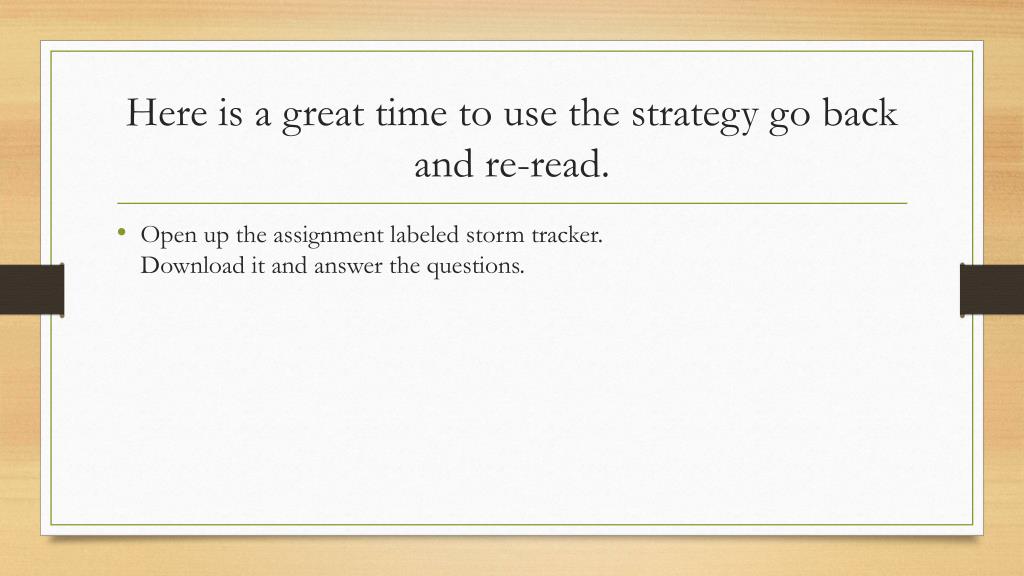 Here is a great time to use the strategy go back and re-read.

• Open up the assignment labeled storm tracker.
Download it and answer the questions.